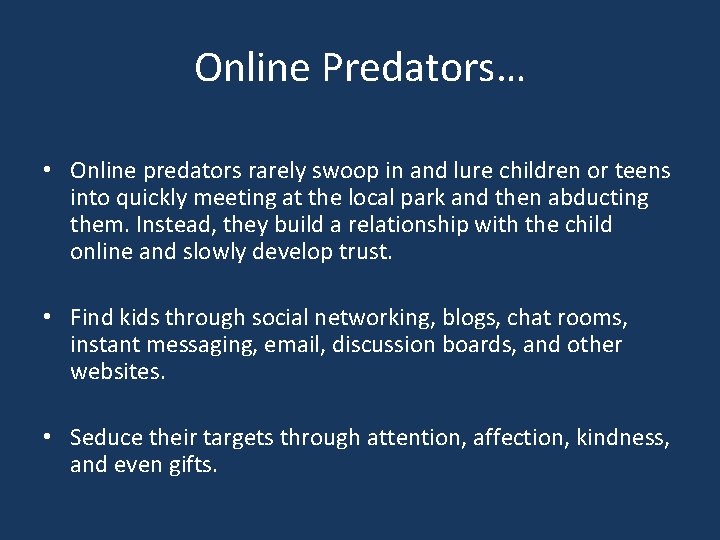 Online Predators…

• Online predators rarely swoop in and lure children or teens into quickly meeting at the local park and then abducting them. Instead, they build a relationship with the child online and slowly develop trust.

• Find kids through social networking, blogs, chat rooms, instant messaging, email, discussion boards, and other websites.

• Seduce their targets through attention, affection, kindness, and even gifts.